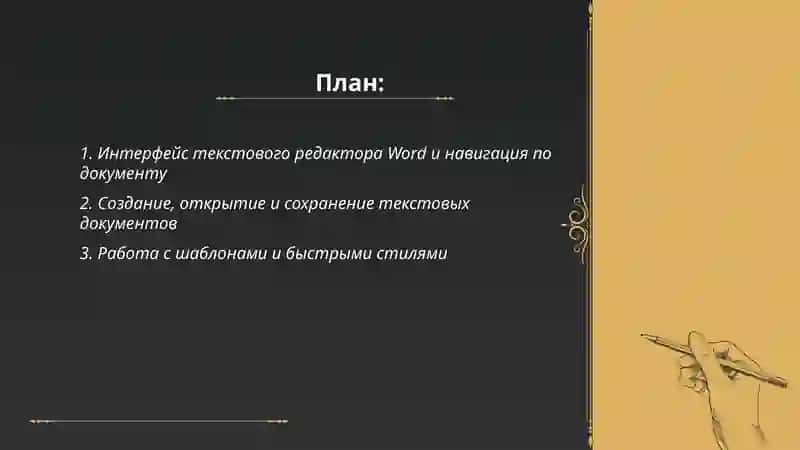 План:

1. Интерфейс текстового редактора Word и навигация по документу

2. Создание, открытие и сохранение текстовых документов

3. Работа с шаблонами и быстрыми стилями